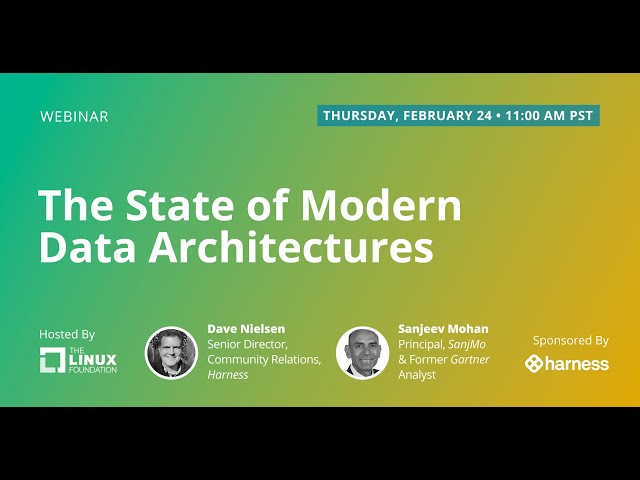 WEBINAR

THURSDAY, FEBRUARY 24 • 11:00 AM PST

The State of Modern Data Architectures

Hosted By

THE LINUX FOUNDATION

Dave Nielsen
Senior Director, Community Relations, Harness

Sanjeev Mohan
Principal, SanjMo & Former Gartner Analyst

Sponsored By

harness